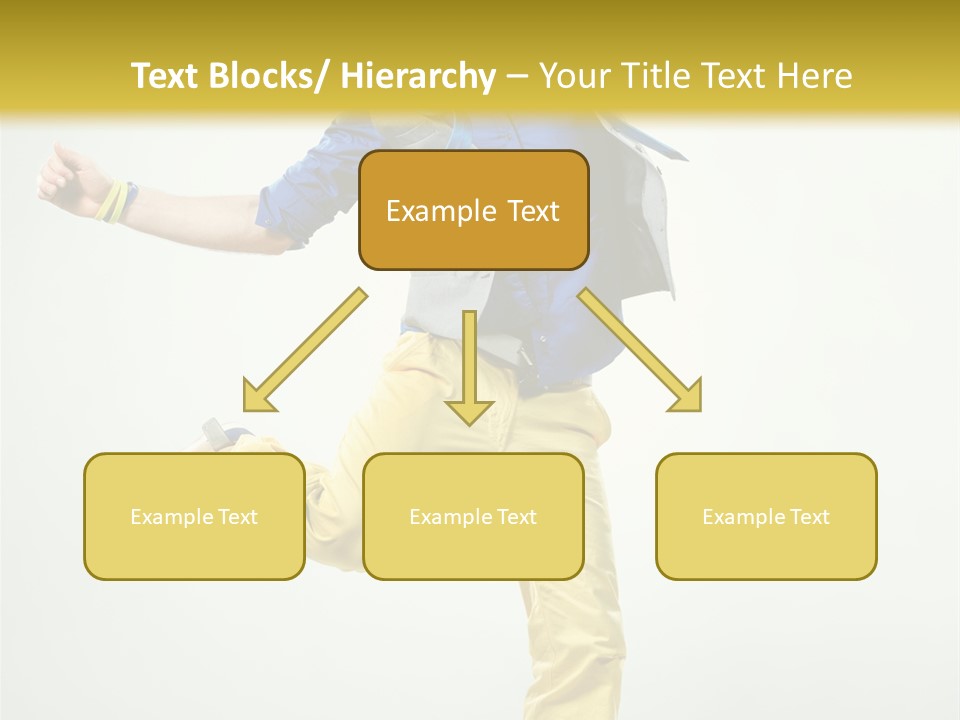 Text Blocks/ Hierarchy – Your Title Text Here

Example Text

Example Text

Example Text

Example Text